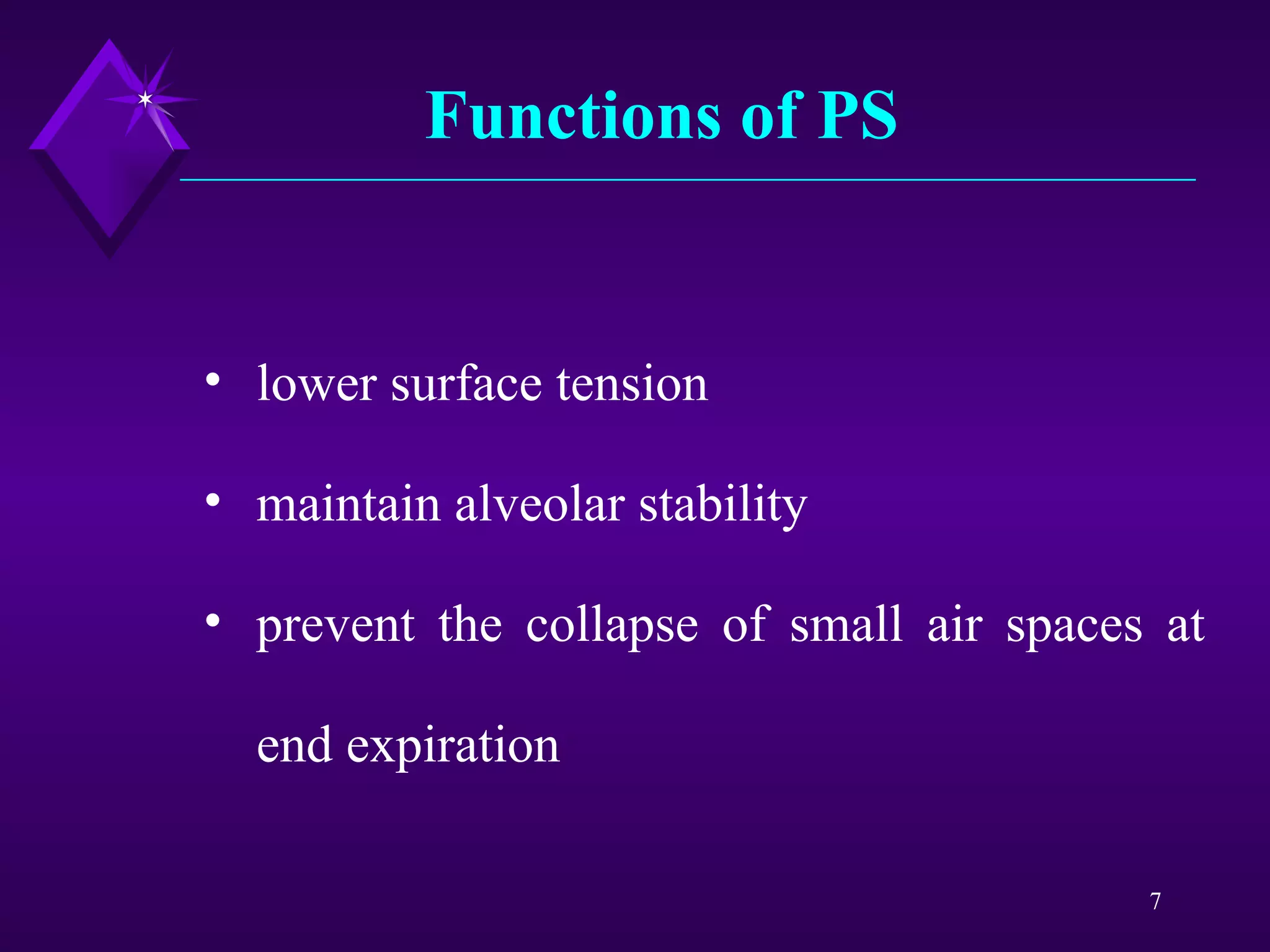 Functions of PS

• lower surface tension

• maintain alveolar stability

• prevent the collapse of small air spaces at end expiration

7